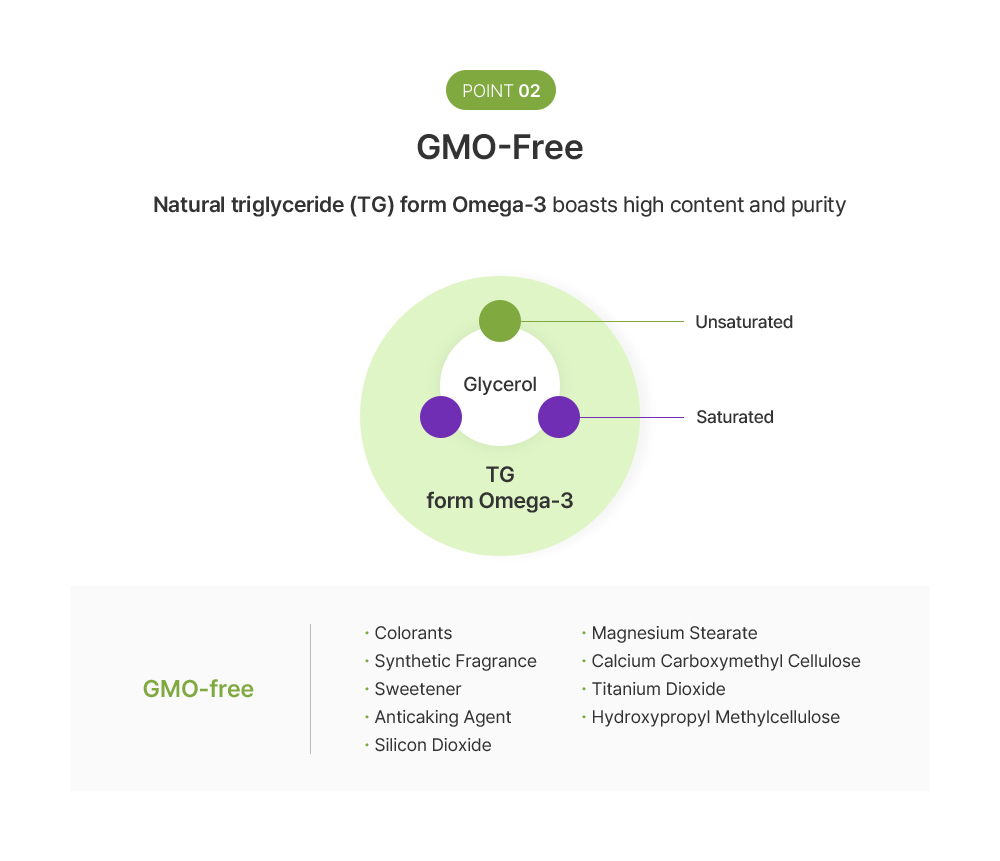 POINT 02

GMO-Free

Natural triglyceride (TG) form Omega-3 boasts high content and purity

Unsaturated

Glycerol

Saturated

TG
form Omega-3

GMO-free

· Colorants
· Synthetic Fragrance
· Sweetener
· Anticaking Agent
· Silicon Dioxide

· Magnesium Stearate
· Calcium Carboxymethyl Cellulose
· Titanium Dioxide
· Hydroxypropyl Methylcellulose